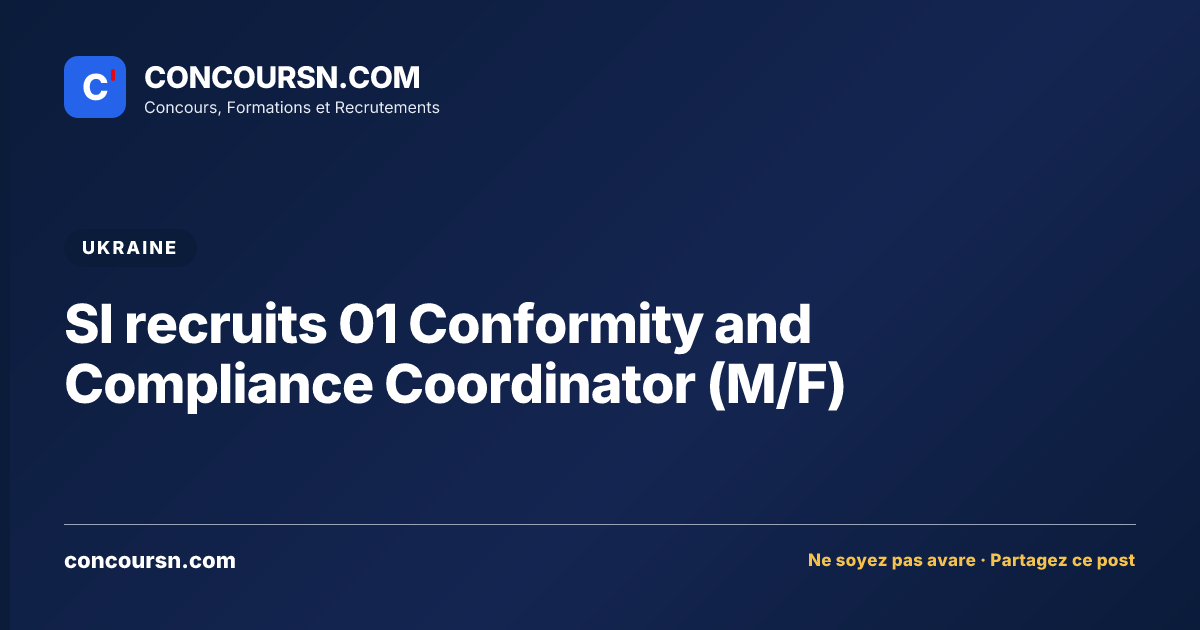 C'

CONCOURSN.COM
Concours, Formations et Recrutements

UKRAINE

SI recruits 01 Conformity and Compliance Coordinator (M/F)

concoursn.com

Ne soyez pas avare · Partagez ce post